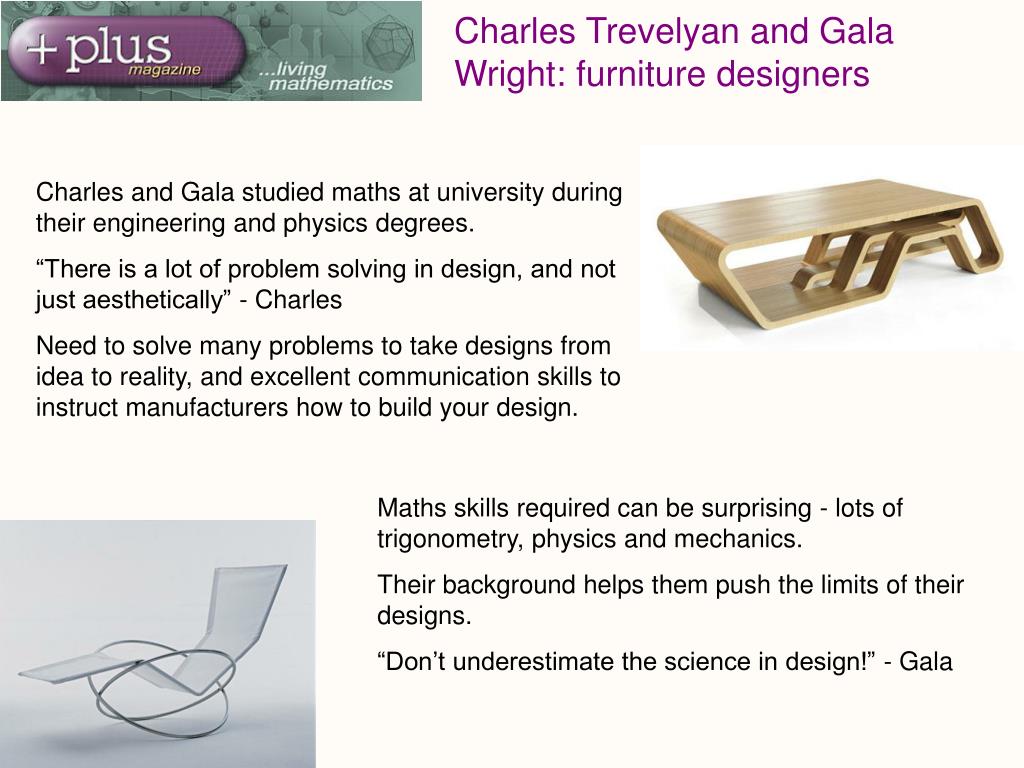 +plus magazine ...living mathematics

Charles Trevelyan and Gala Wright: furniture designers

Charles and Gala studied maths at university during their engineering and physics degrees.

“There is a lot of problem solving in design, and not just aesthetically” - Charles

Need to solve many problems to take designs from idea to reality, and excellent communication skills to instruct manufacturers how to build your design.

Maths skills required can be surprising - lots of trigonometry, physics and mechanics.

Their background helps them push the limits of their designs.

“Don’t underestimate the science in design!” - Gala